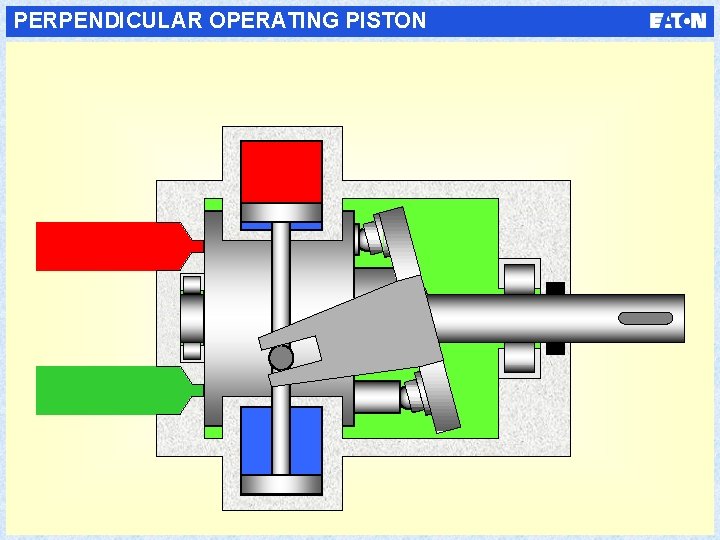 PERPENDICULAR OPERATING PISTON

EATON